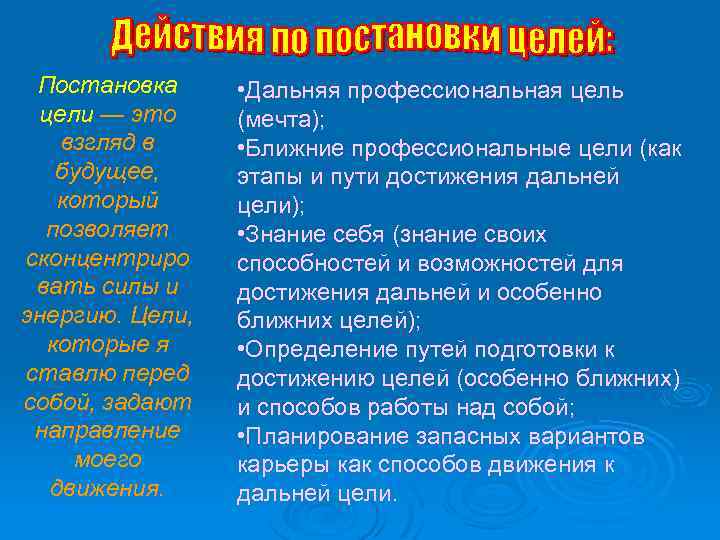 Действия по постановки целей:

Постановка цели — это взгляд в будущее, который позволяет сконцентрировать силы и энергию. Цели, которые я ставлю перед собой, задают направление моего движения.

•Дальняя профессиональная цель (мечта);
•Ближние профессиональные цели (как этапы и пути достижения дальней цели);
•Знание себя (знание своих способностей и возможностей для достижения дальней и особенно ближних целей);
•Определение путей подготовки к достижению целей (особенно ближних) и способов работы над собой;
•Планирование запасных вариантов карьеры как способов движения к дальней цели.